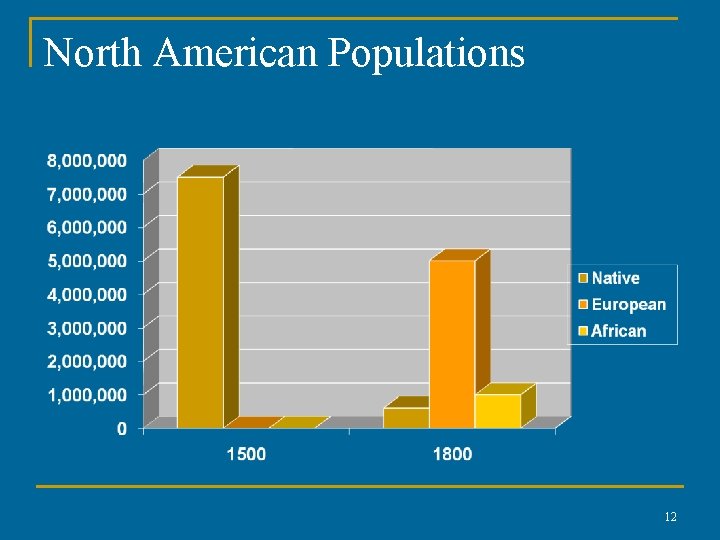 North American Populations

8,000,000
7,000,000
6,000,000
5,000,000
4,000,000
3,000,000
2,000,000
1,000,000
0

1500
1800

Native
European
African

12